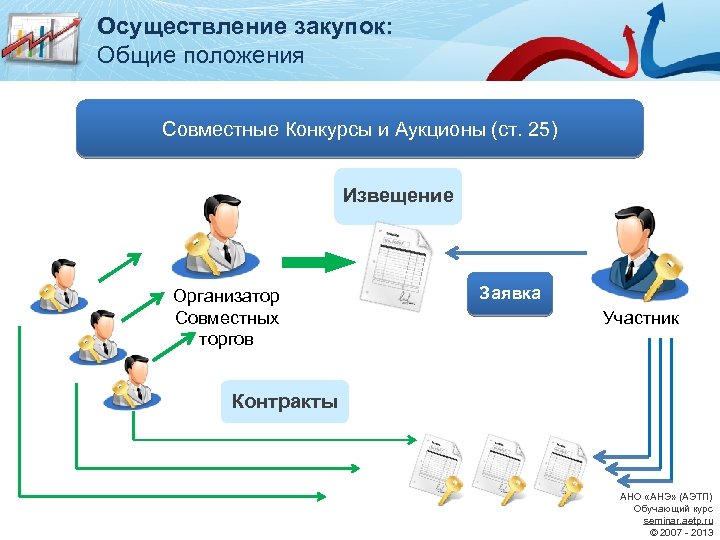 Осуществление закупок:
Общие положения

Совместные Конкурсы и Аукционы (ст. 25)

Извещение

Организатор Совместных торгов

Заявка

Участник

Контракты

АНО «АНЭ» (АЭТП)
Обучающий курс
seminar.aetp.ru
© 2007 - 2013